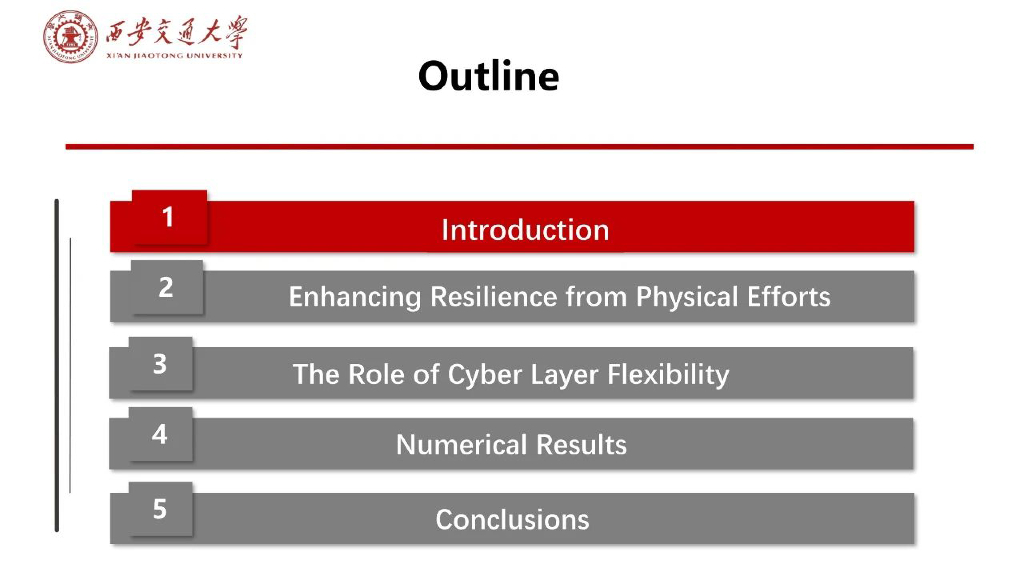 西安交通大学
XI'AN JIAOTONG UNIVERSITY

Outline

1 Introduction

2 Enhancing Resilience from Physical Efforts

3 The Role of Cyber Layer Flexibility

4 Numerical Results

5 Conclusions